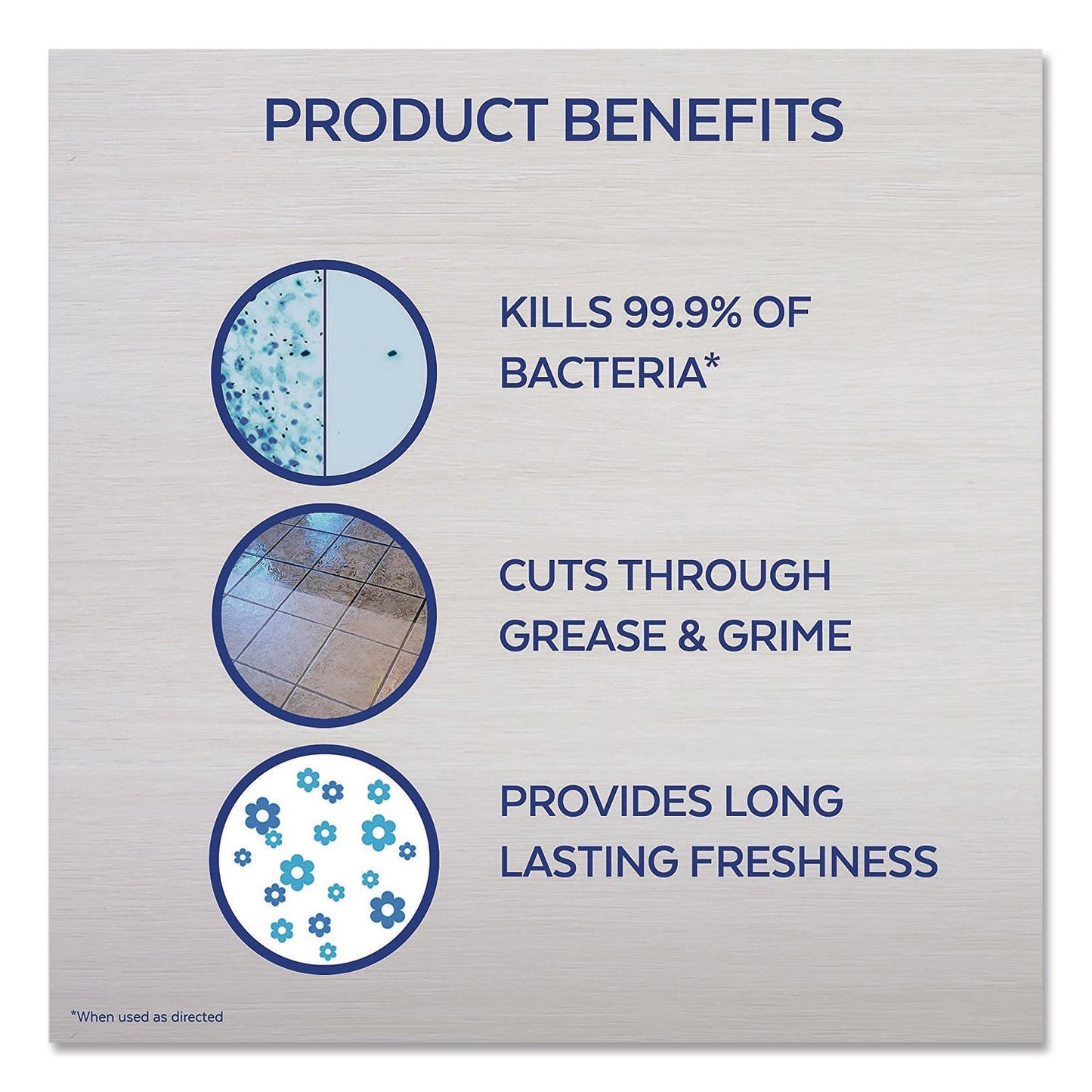 PRODUCT BENEFITS

KILLS 99.9% OF BACTERIA*

CUTS THROUGH GREASE & GRIME

PROVIDES LONG LASTING FRESHNESS

*When used as directed